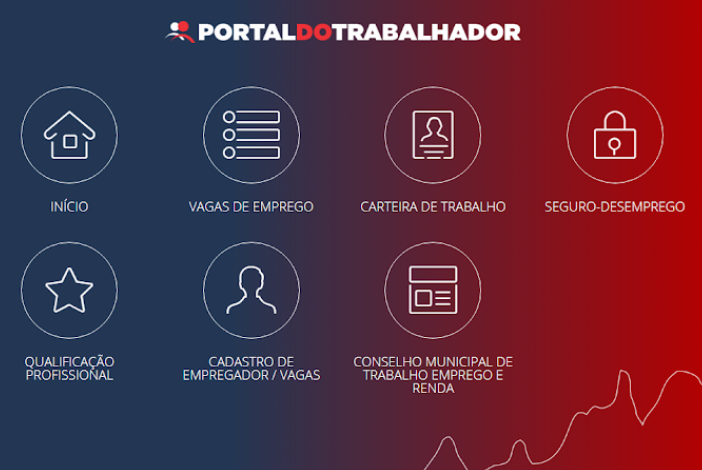 PORTALDOTRABALHADOR

INÍCIO

VAGAS DE EMPREGO

CARTEIRA DE TRABALHO

SEGURO-DESEMPREGO

QUALIFICAÇÃO PROFISSIONAL

CADASTRO DE EMPREGADOR / VAGAS

CONSELHO MUNICIPAL DE TRABALHO EMPREGO E RENDA